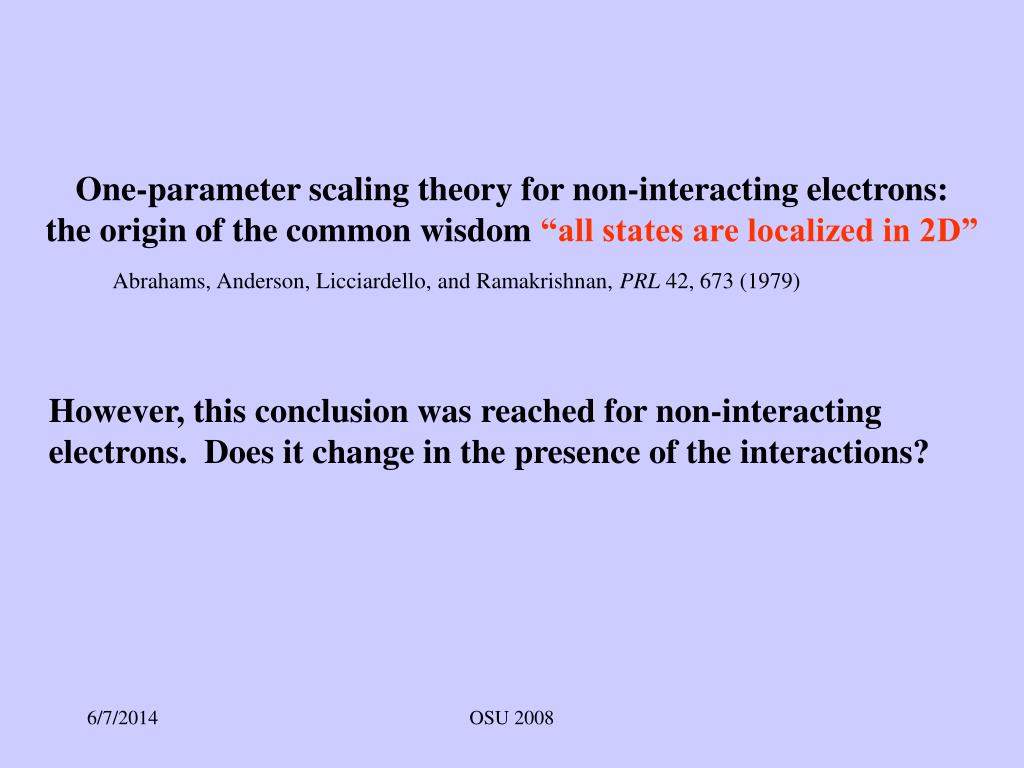 One-parameter scaling theory for non-interacting electrons: the origin of the common wisdom “all states are localized in 2D”

Abrahams, Anderson, Licciardello, and Ramakrishnan, PRL 42, 673 (1979)

However, this conclusion was reached for non-interacting electrons. Does it change in the presence of the interactions?

6/7/2014

OSU 2008